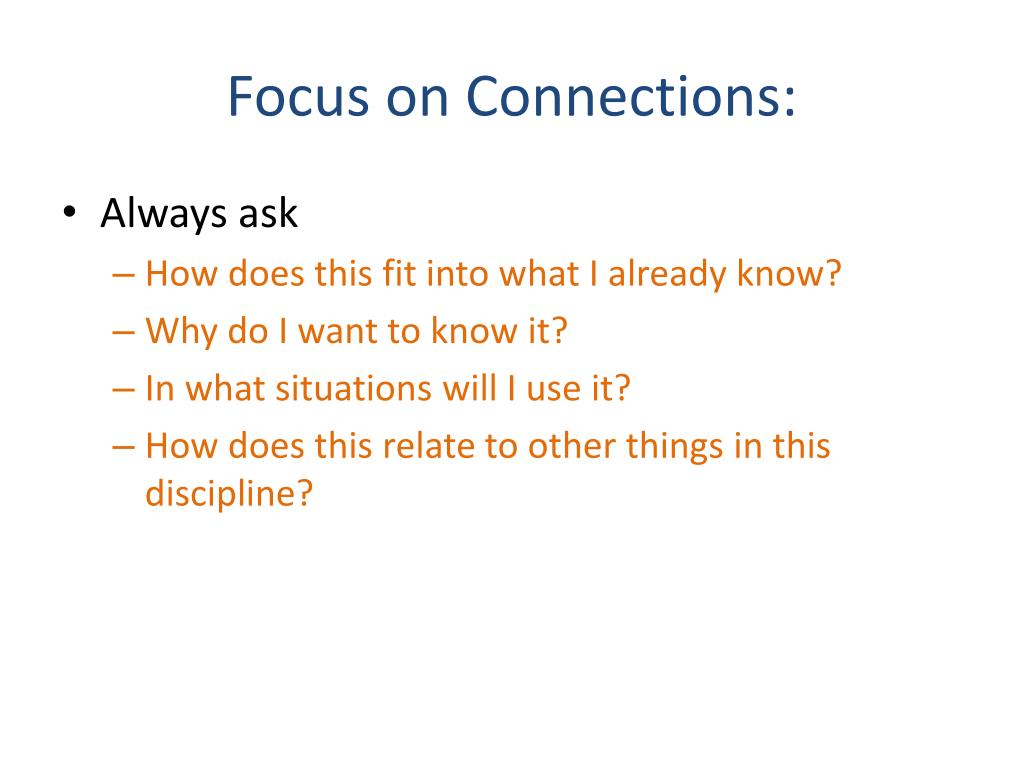 Focus on Connections:

• Always ask
– How does this fit into what I already know?
– Why do I want to know it?
– In what situations will I use it?
– How does this relate to other things in this discipline?